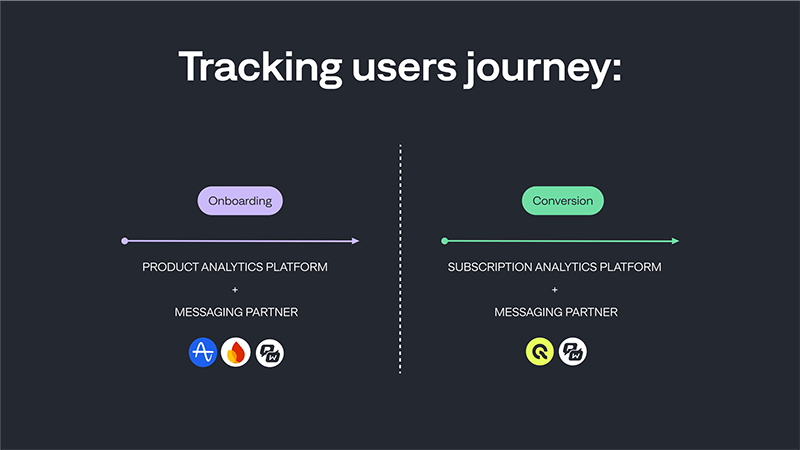 Tracking users journey:

Onboarding

PRODUCT ANALYTICS PLATFORM
+
MESSAGING PARTNER

Conversion

SUBSCRIPTION ANALYTICS PLATFORM
+
MESSAGING PARTNER